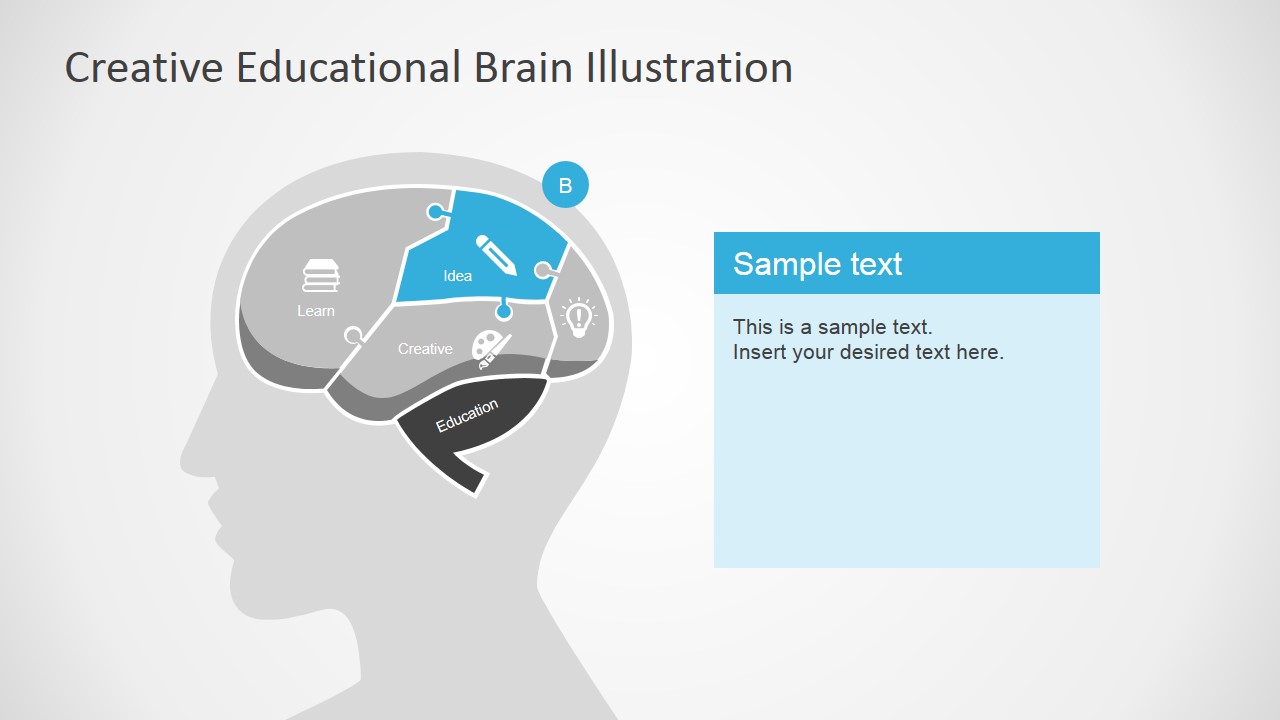 Creative Educational Brain Illustration

B

Learn

Idea

Creative

Education

Sample text

This is a sample text.
Insert your desired text here.